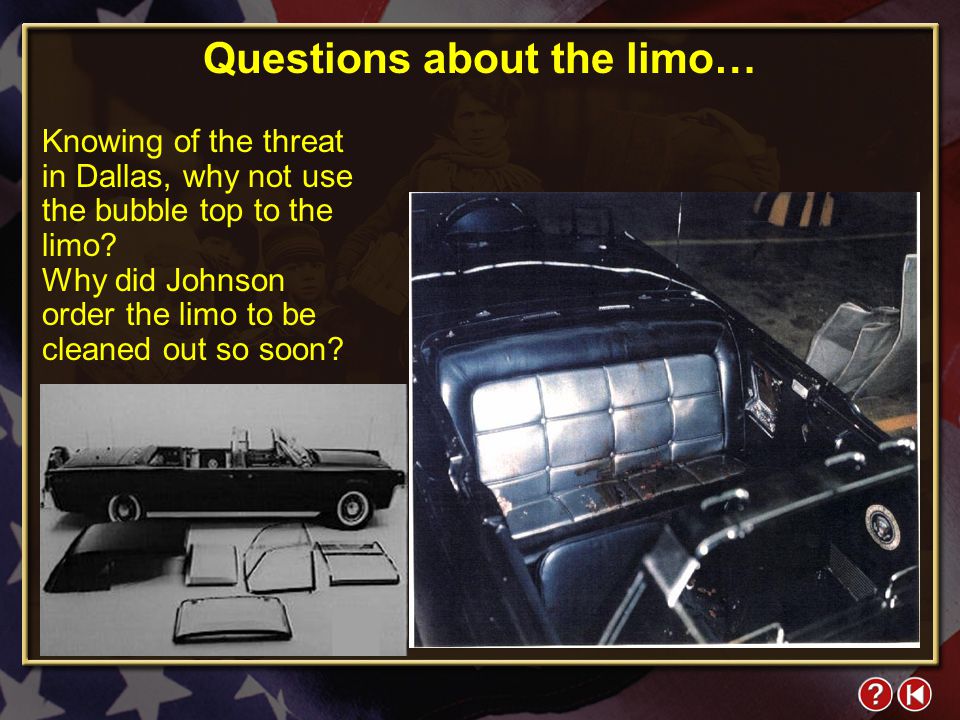 Questions about the limo…

Knowing of the threat in Dallas, why not use the bubble top to the limo?
Why did Johnson order the limo to be cleaned out so soon?

?